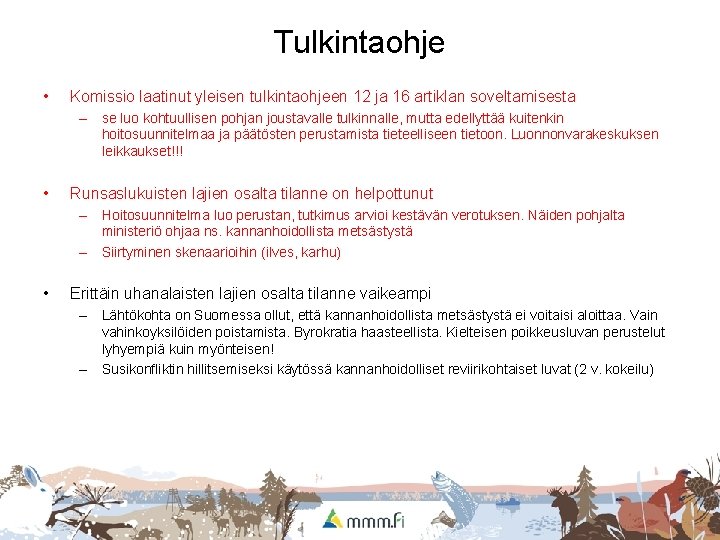 Tulkintaohje

• Komissio laatinut yleisen tulkintaohjeen 12 ja 16 artiklan soveltamisesta
– se luo kohtuullisen pohjan joustavalle tulkinnalle, mutta edellyttää kuitenkin hoitosuunnitelmaa ja päätösten perustamista tieteelliseen tietoon. Luonnonvarakeskuksen leikkaukset!!!

• Runsaslukuisten lajien osalta tilanne on helpottunut
– Hoitosuunnitelma luo perustan, tutkimus arvioi kestävän verotuksen. Näiden pohjalta ministeriö ohjaa ns. kannanhoidollista metsästystä
– Siirtyminen skenaarioihin (ilves, karhu)

• Erittäin uhanalaisten lajien osalta tilanne vaikeampi
– Lähtökohta on Suomessa ollut, että kannanhoidollista metsästystä ei voitaisi aloittaa. Vain vahinkoyksilöiden poistamista. Byrokratia haasteellista. Kielteisen poikkeusluvan perustelut lyhyempiä kuin myönteisen!
– Susikonfliktin hillitsemiseksi käytössä kannanhoidolliset reviirikohtaiset luvat (2 v. kokeilu)

mmm.fi